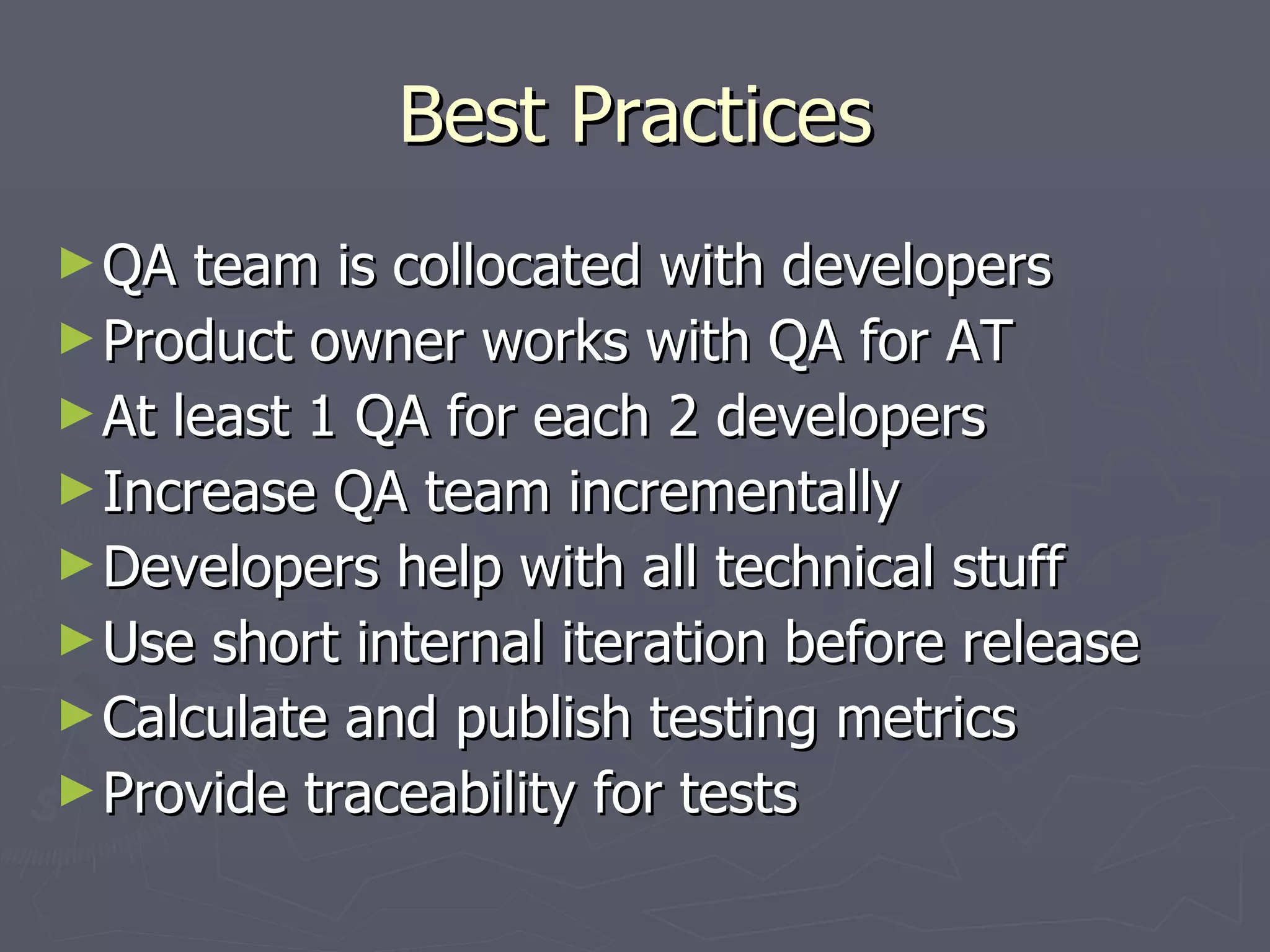 Best Practices

► QA team is collocated with developers
► Product owner works with QA for AT
► At least 1 QA for each 2 developers
► Increase QA team incrementally
► Developers help with all technical stuff
► Use short internal iteration before release
► Calculate and publish testing metrics
► Provide traceability for tests